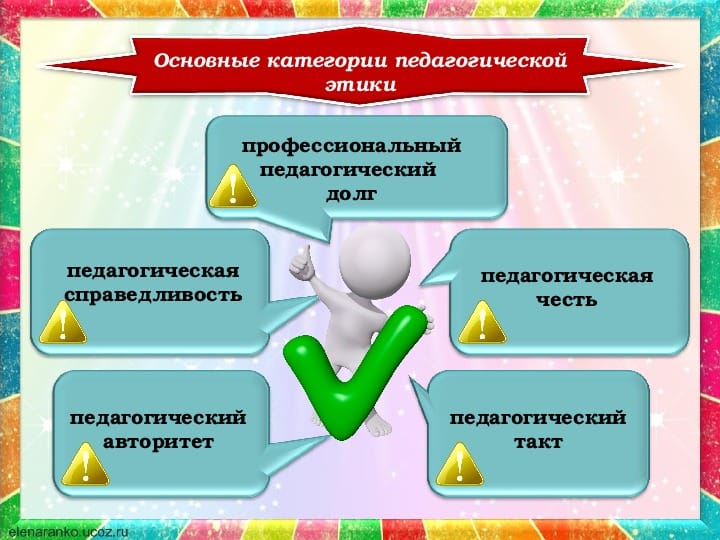 Основные категории педагогической этики

профессиональный педагогический долг

педагогическая справедливость

педагогическая честь

педагогический авторитет

педагогический такт

elenaranko.ucoz.ru